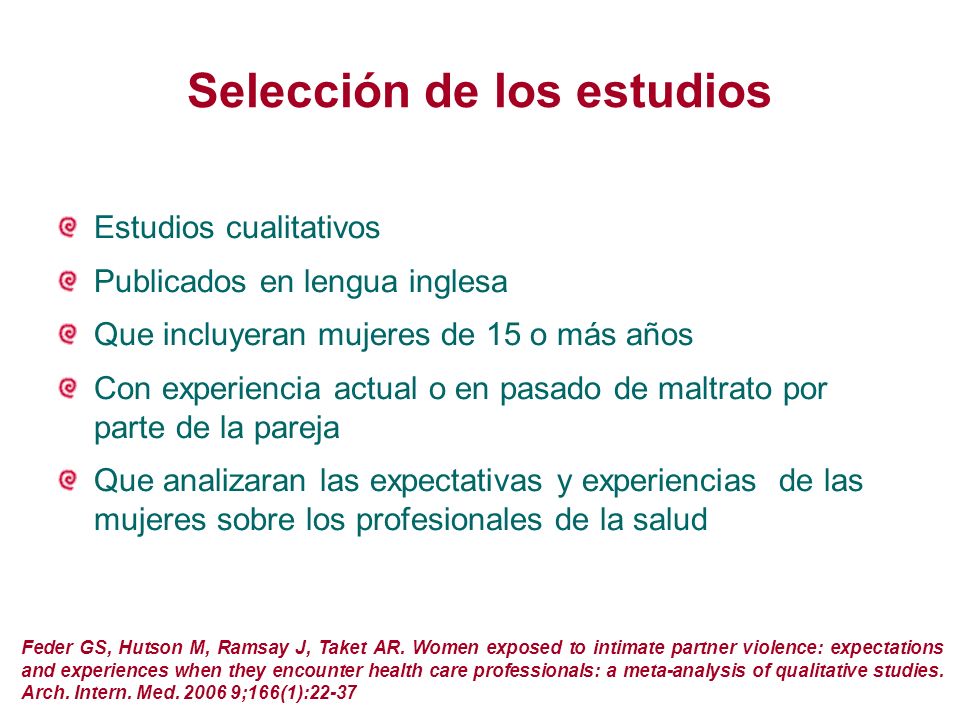 Selección de los estudios

Estudios cualitativos

Publicados en lengua inglesa

Que incluyeran mujeres de 15 o más años

Con experiencia actual o en pasado de maltrato por parte de la pareja

Que analizaran las expectativas y experiencias de las mujeres sobre los profesionales de la salud

Feder GS, Hutson M, Ramsay J, Taket AR. Women exposed to intimate partner violence: expectations and experiences when they encounter health care professionals: a meta-analysis of qualitative studies. Arch. Intern. Med. 2006 9;166(1):22-37